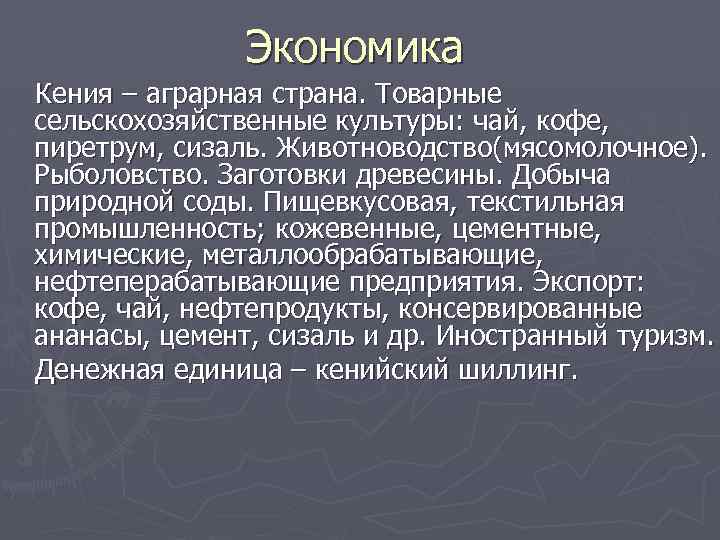 Экономика

Кения – аграрная страна. Товарные сельскохозяйственные культуры: чай, кофе, пиретрум, сизаль. Животноводство(мясомолочное). Рыболовство. Заготовки древесины. Добыча природной соды. Пищевкусовая, текстильная промышленность; кожевенные, цементные, химические, металлообрабатывающие, нефтеперабатывающие предприятия. Экспорт: кофе, чай, нефтепродукты, консервированные ананасы, цемент, сизаль и др. Иностранный туризм.

Денежная единица – кенийский шиллинг.